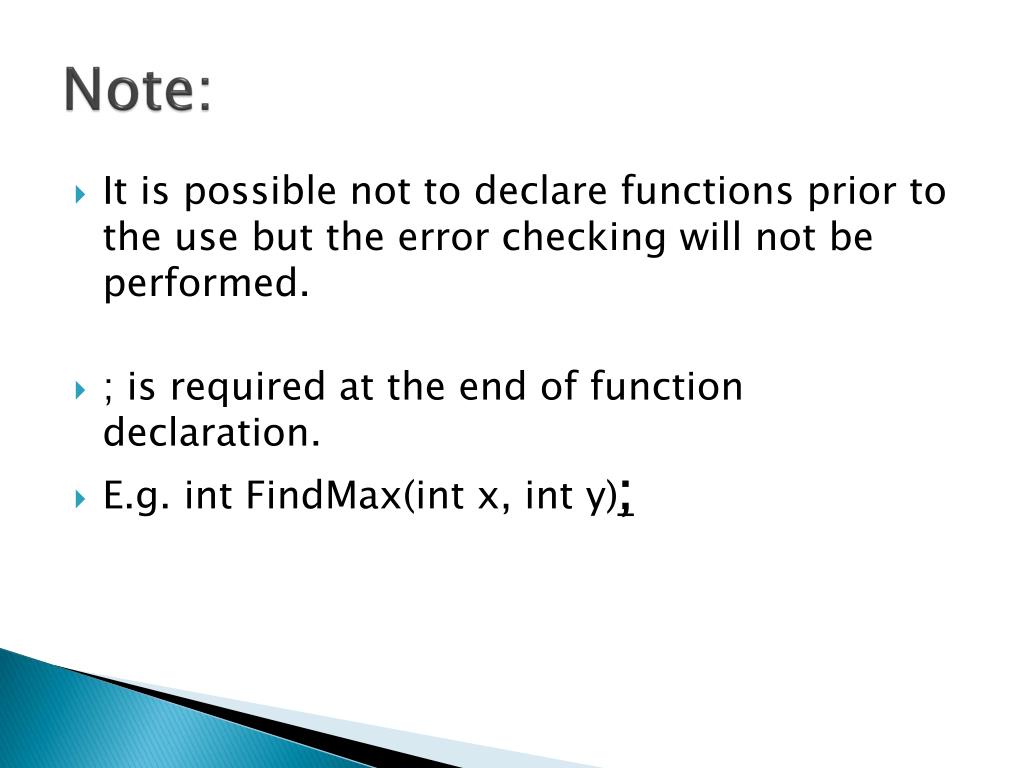 Note:

It is possible not to declare functions prior to the use but the error checking will not be performed.

; is required at the end of function declaration.

E.g. int FindMax(int x, int y);